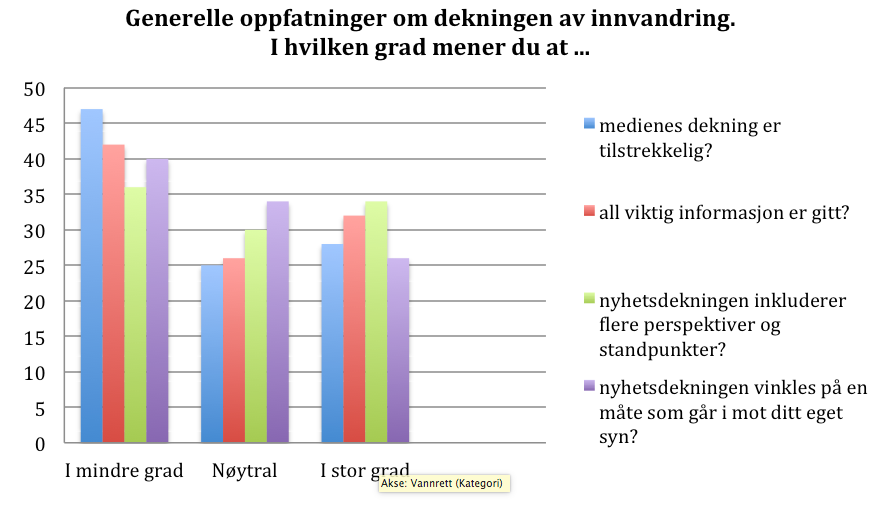 Generelle oppfatninger om dekningen av innvandring.
I hvilken grad mener du at ...

50
45
40
35
30
25
20
15
10
5
0

I mindre grad
Nøytral
I stor grad

Akse: Vannrett (Kategori)

medienes dekning er tilstrekkelig?

all viktig informasjon er gitt?

nyhetsdekningen inkluderer flere perspektiver og standpunkter?

nyhetsdekningen vinkles på en måte som går i mot ditt eget syn?